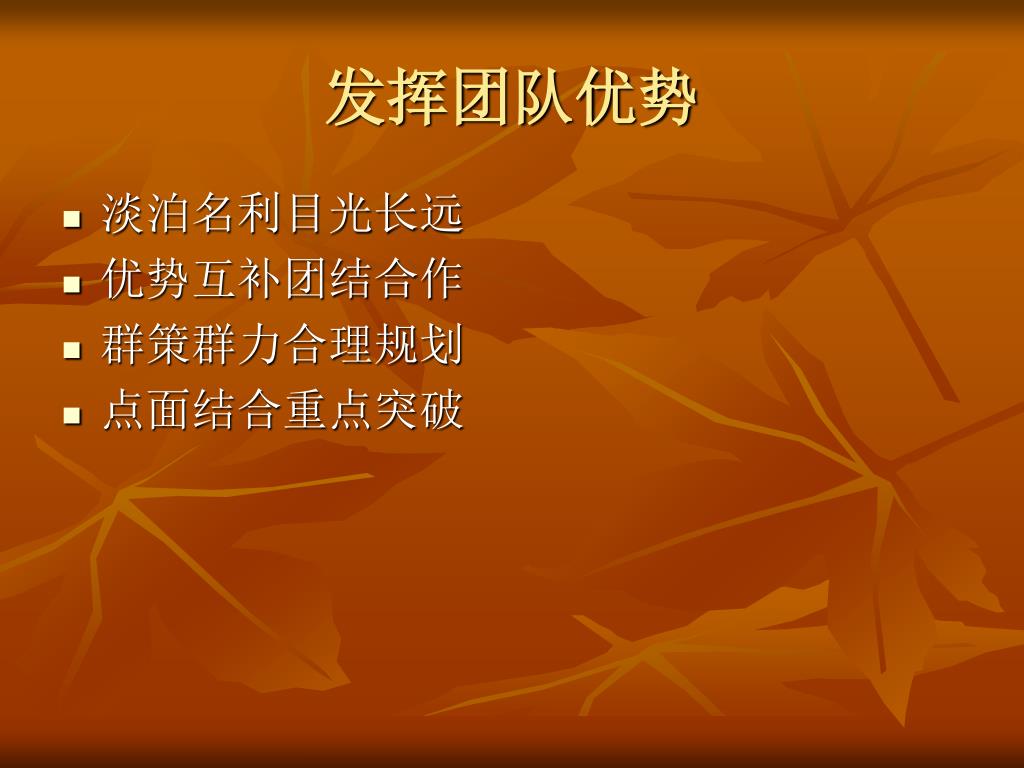 发挥团队优势

- 淡泊名利目光长远
- 优势互补团结合作
- 群策群力合理规划
- 点面结合重点突破